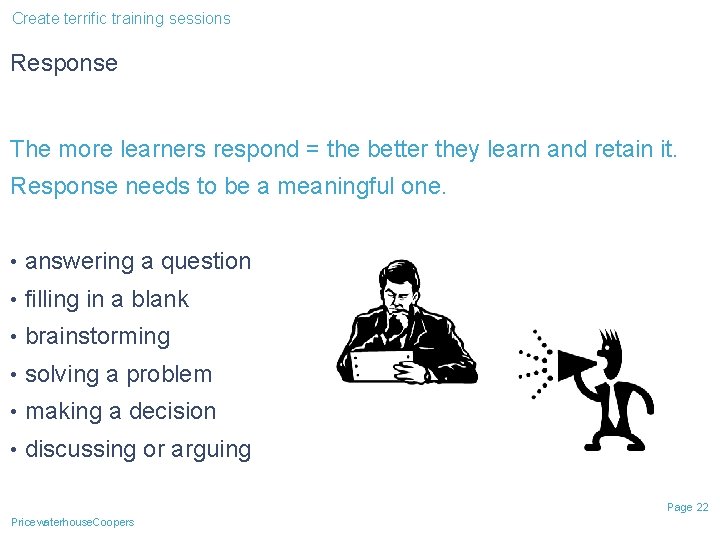 Create terrific training sessions

Response

The more learners respond = the better they learn and retain it. Response needs to be a meaningful one.

• answering a question
• filling in a blank
• brainstorming
• solving a problem
• making a decision
• discussing or arguing

Page 22

PricewaterhouseCoopers